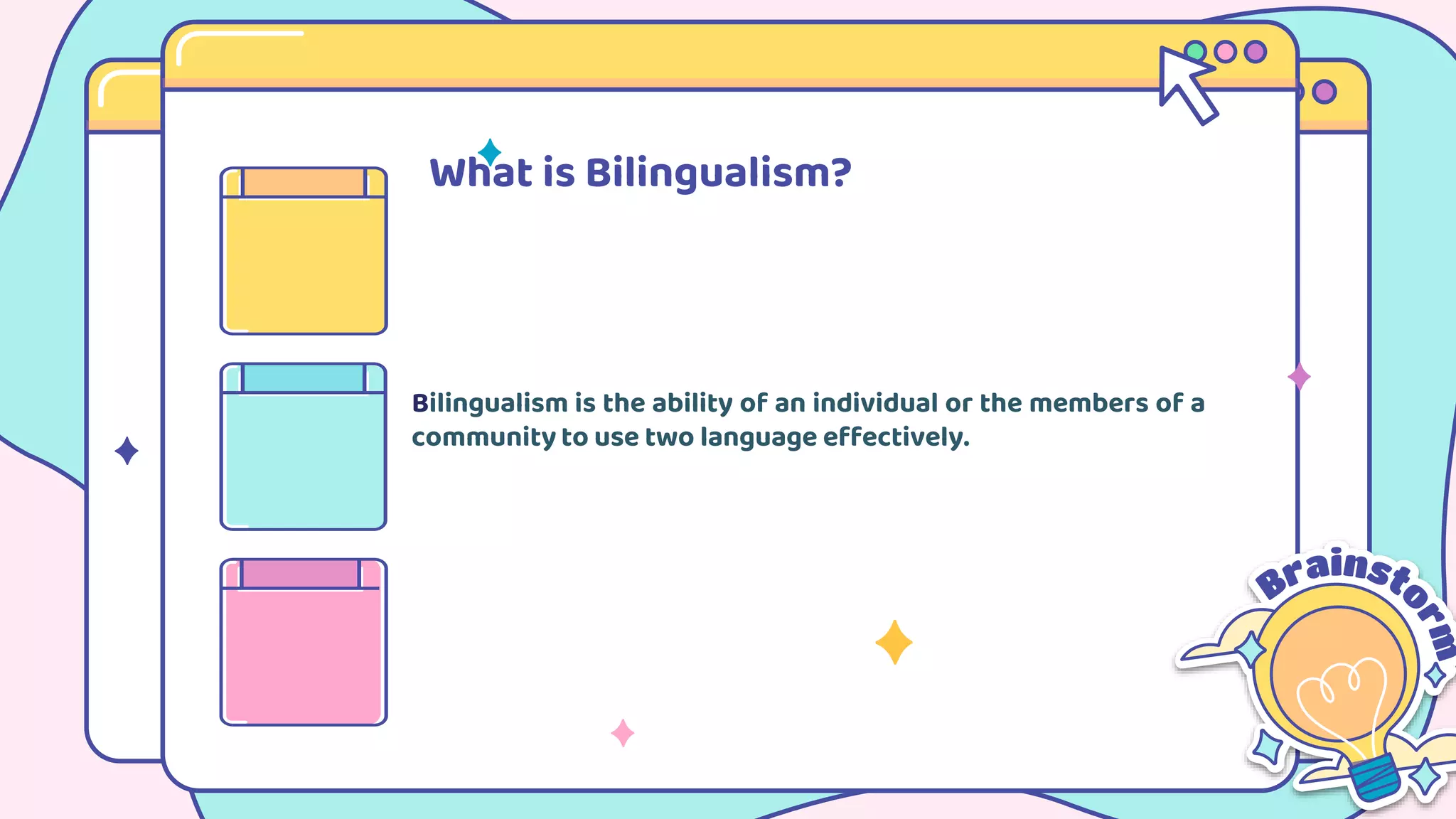 What is Bilingualism?

Bilingualism is the ability of an individual or the members of a community to use two language effectively.

Brainstorm